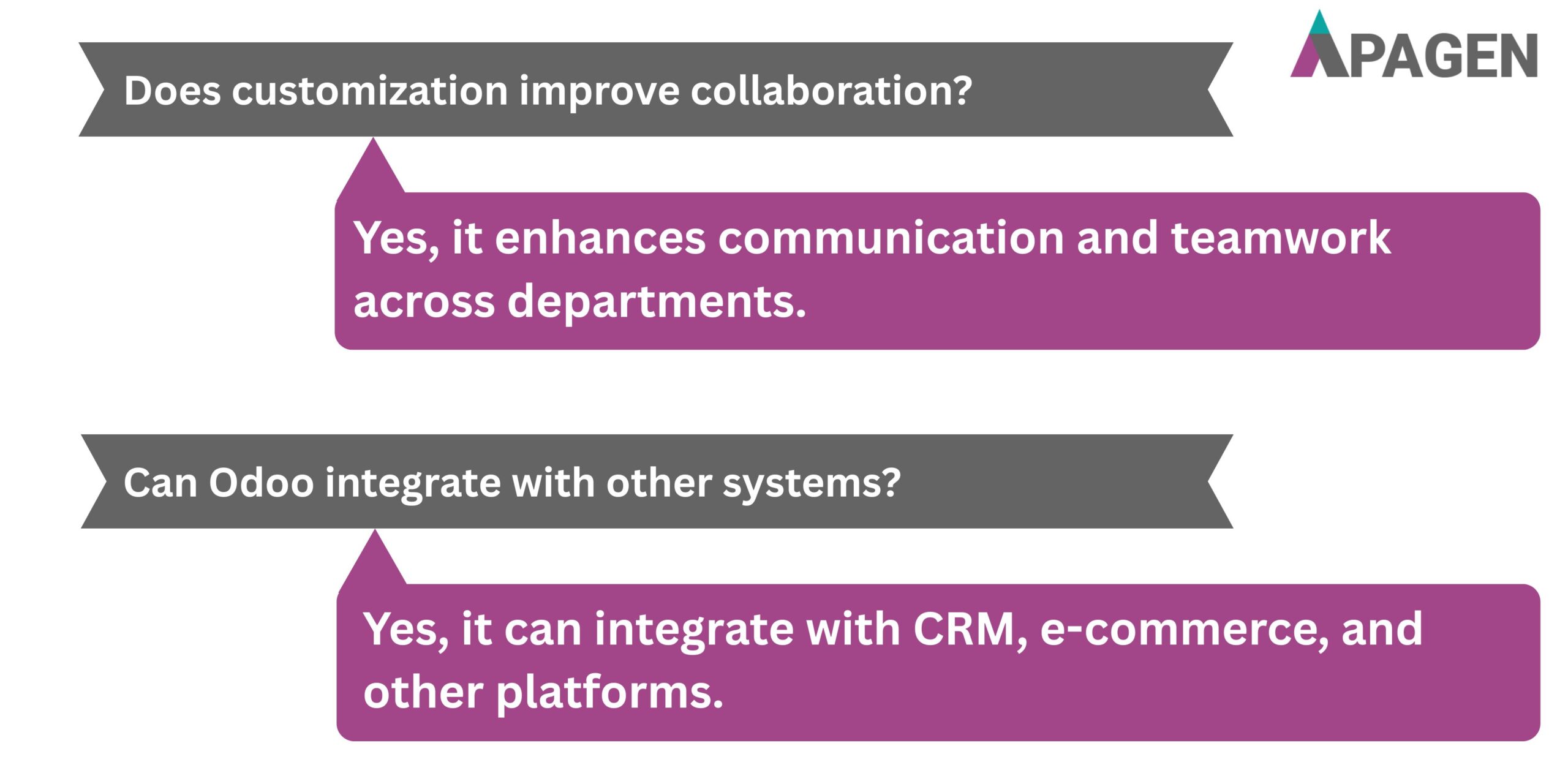 APAGEN

Does customization improve collaboration?

Yes, it enhances communication and teamwork across departments.

Can Odoo integrate with other systems?

Yes, it can integrate with CRM, e-commerce, and other platforms.